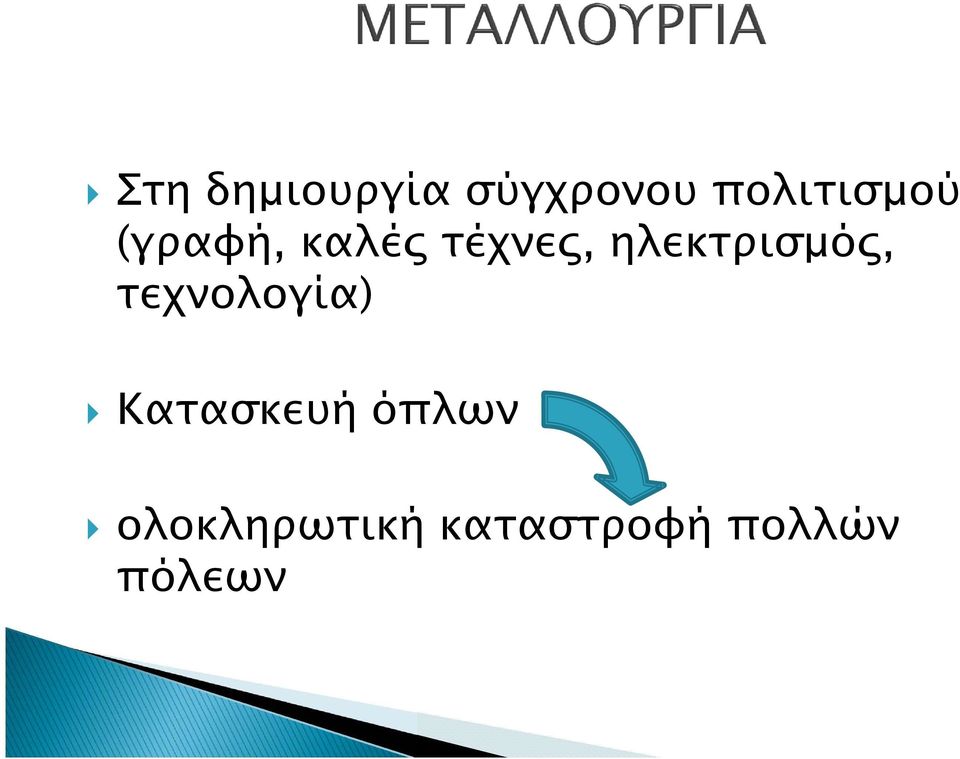 ΜΕΤΑΛΛΟΥΡΓΙΑ

Στη δημιουργία σύγχρονου πολιτισμού (γραφή, καλές τέχνες, ηλεκτρισμός, τεχνολογία)

Κατασκευή όπλων

ολοκληρωτική καταστροφή πολλών πόλεων